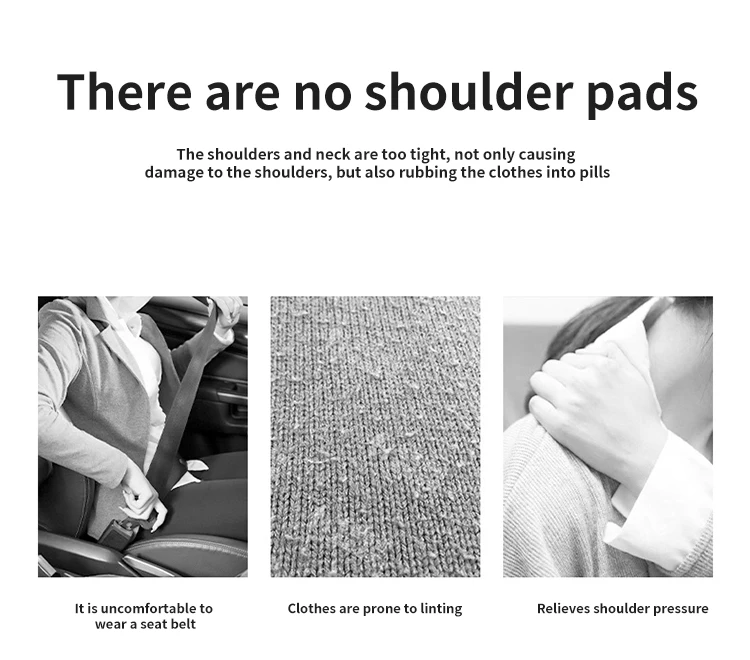 There are no shoulder pads

The shoulders and neck are too tight, not only causing damage to the shoulders, but also rubbing the clothes into pills

It is uncomfortable to wear a seat belt

Clothes are prone to linting

Relieves shoulder pressure